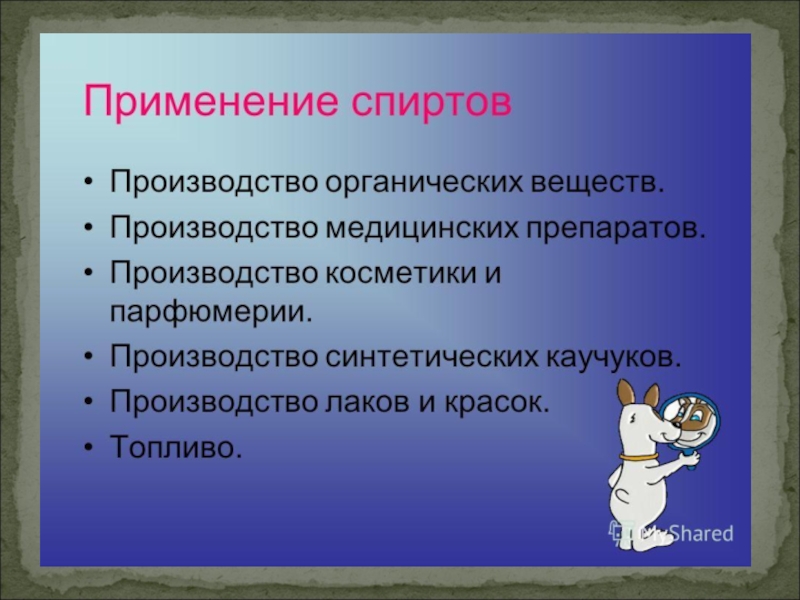 Применение спиртов

• Производство органических веществ.
• Производство медицинских препаратов.
• Производство косметики и парфюмерии.
• Производство синтетических каучуков.
• Производство лаков и красок.
• Топливо.

MyShared